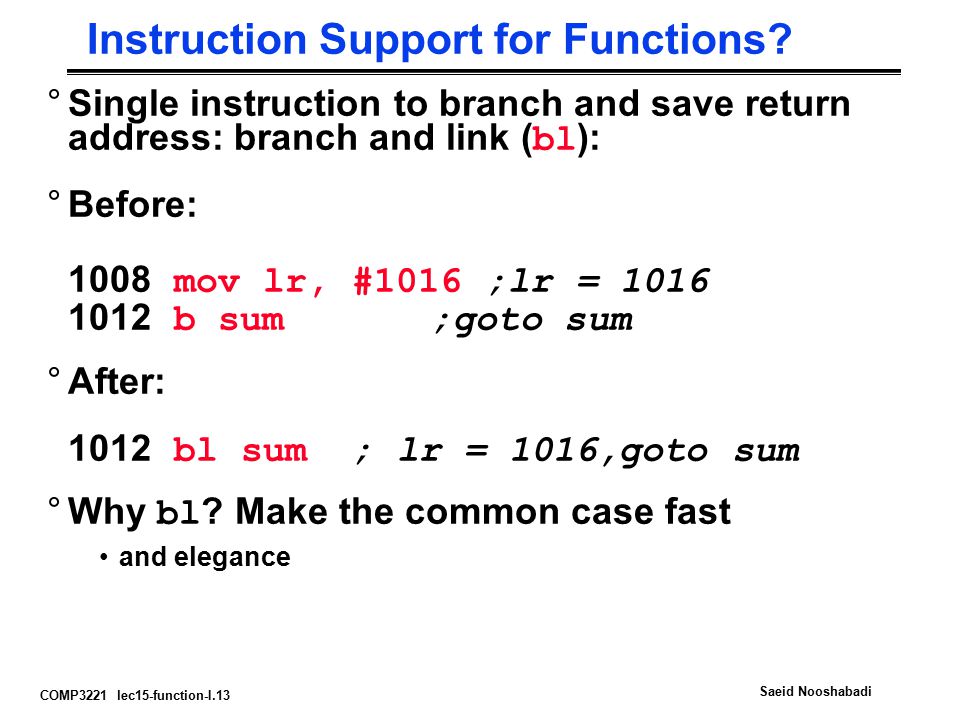 Instruction Support for Functions?

° Single instruction to branch and save return address: branch and link (bl):

° Before:

1008 mov lr, #1016 ;lr = 1016
1012 b sum ;goto sum

° After:

1012 bl sum ; lr = 1016,goto sum

° Why bl? Make the common case fast

• and elegance

COMP3221 lec15-function-I.13

Saeid Nooshabadi